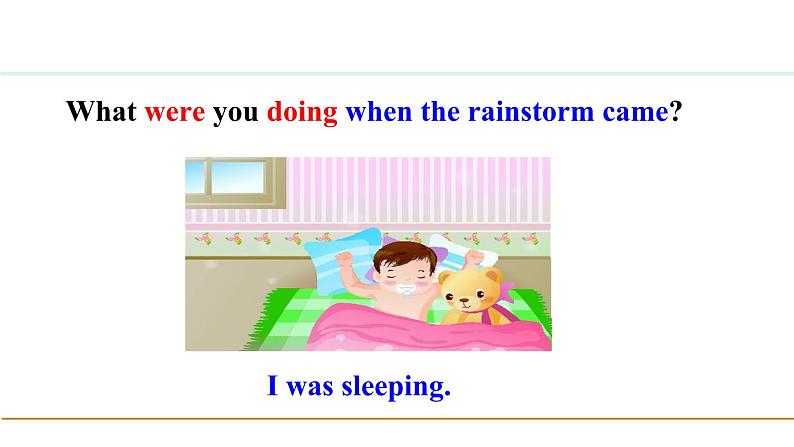 What were you doing when the rainstorm came?

I was sleeping.